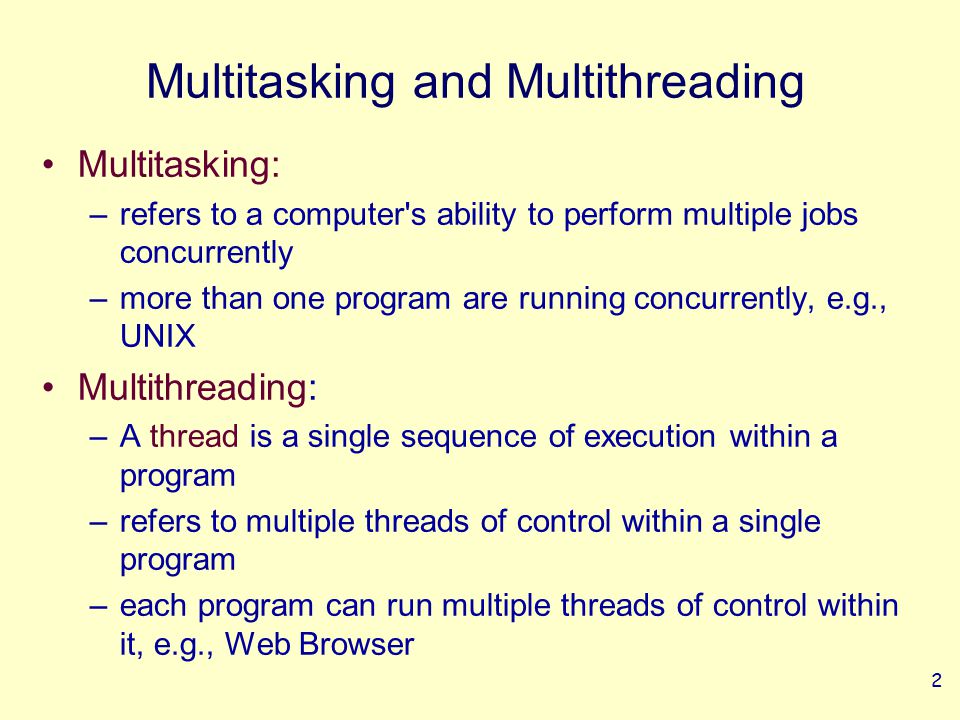 Multitasking and Multithreading

• Multitasking:
– refers to a computer's ability to perform multiple jobs concurrently
– more than one program are running concurrently, e.g., UNIX

• Multithreading:
– A thread is a single sequence of execution within a program
– refers to multiple threads of control within a single program
– each program can run multiple threads of control within it, e.g., Web Browser

2